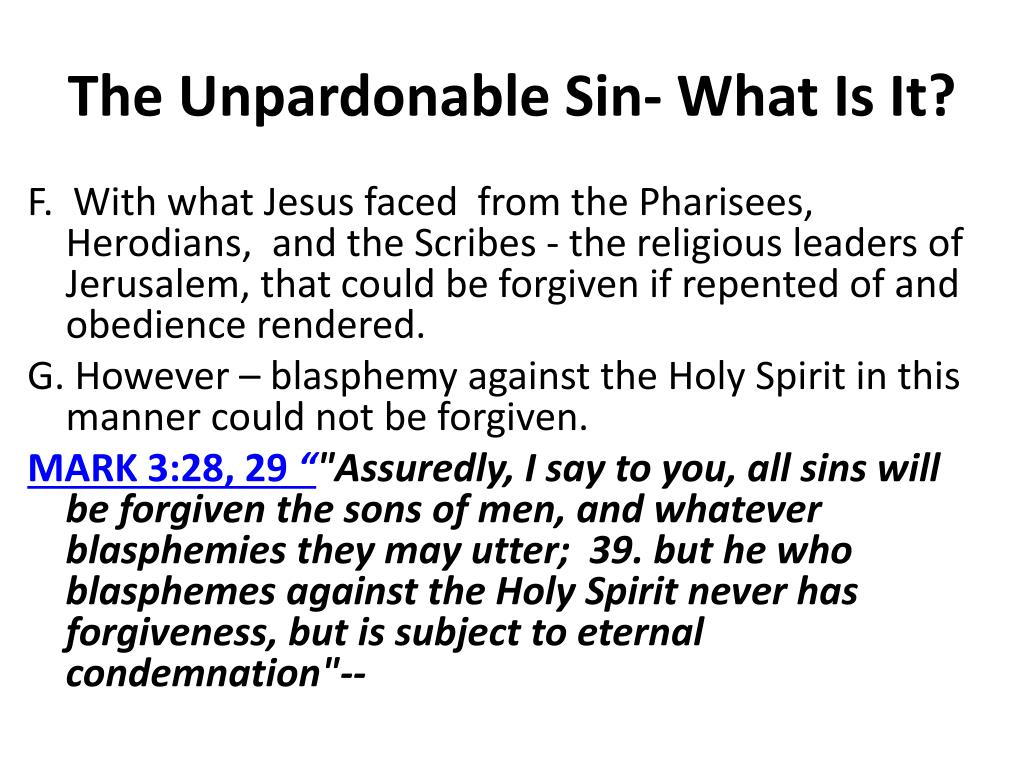 The Unpardonable Sin- What Is It?

F. With what Jesus faced from the Pharisees, Herodians, and the Scribes - the religious leaders of Jerusalem, that could be forgiven if repented of and obedience rendered.

G. However – blasphemy against the Holy Spirit in this manner could not be forgiven.

MARK 3:28, 29 “"Assuredly, I say to you, all sins will be forgiven the sons of men, and whatever blasphemies they may utter; 39. but he who blasphemes against the Holy Spirit never has forgiveness, but is subject to eternal condemnation"--